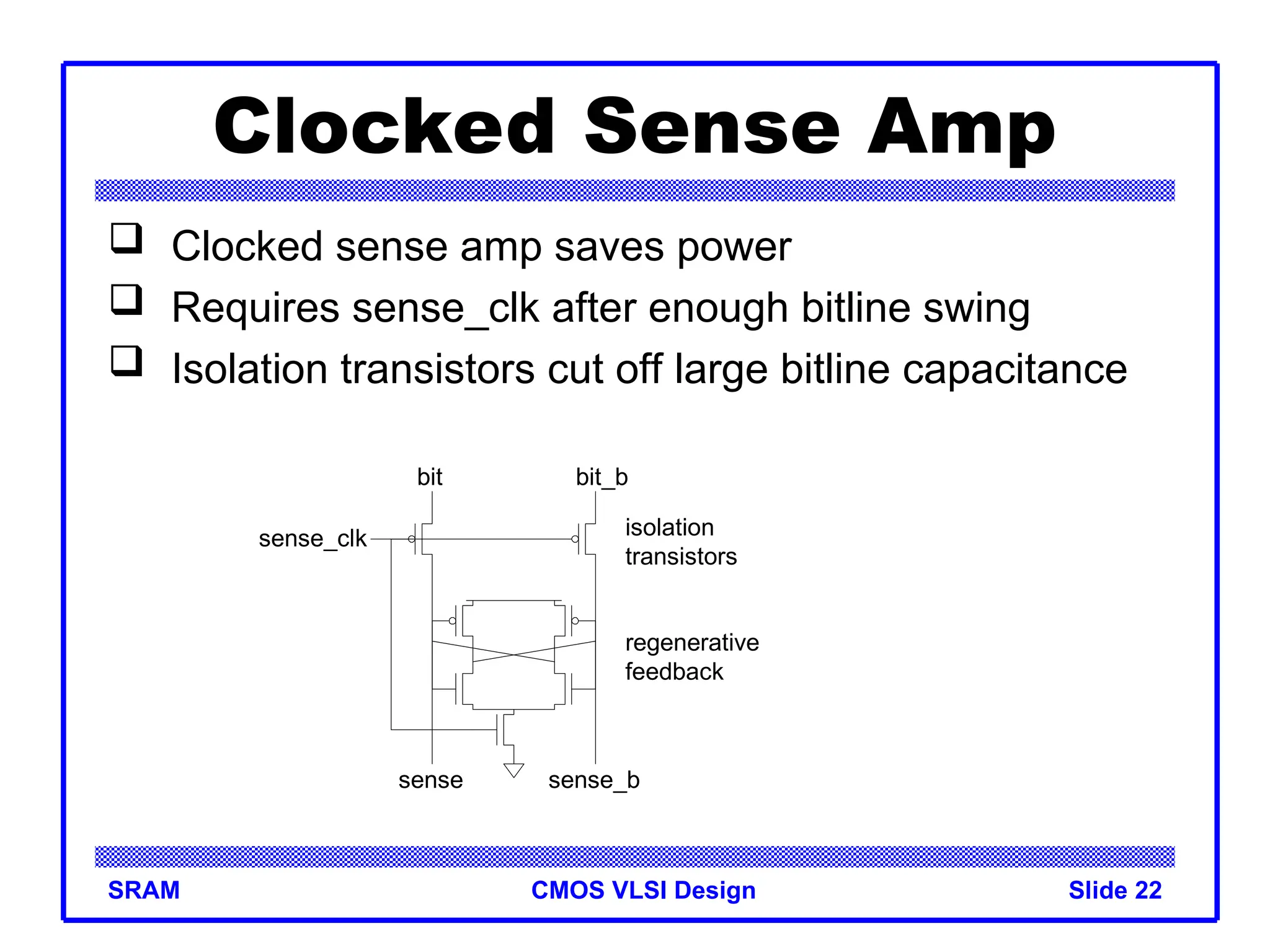 Clocked Sense Amp

❑ Clocked sense amp saves power
❑ Requires sense_clk after enough bitline swing
❑ Isolation transistors cut off large bitline capacitance

bit
bit_b
sense_clk
isolation transistors
regenerative feedback
sense
sense_b

SRAM
CMOS VLSI Design
Slide 22